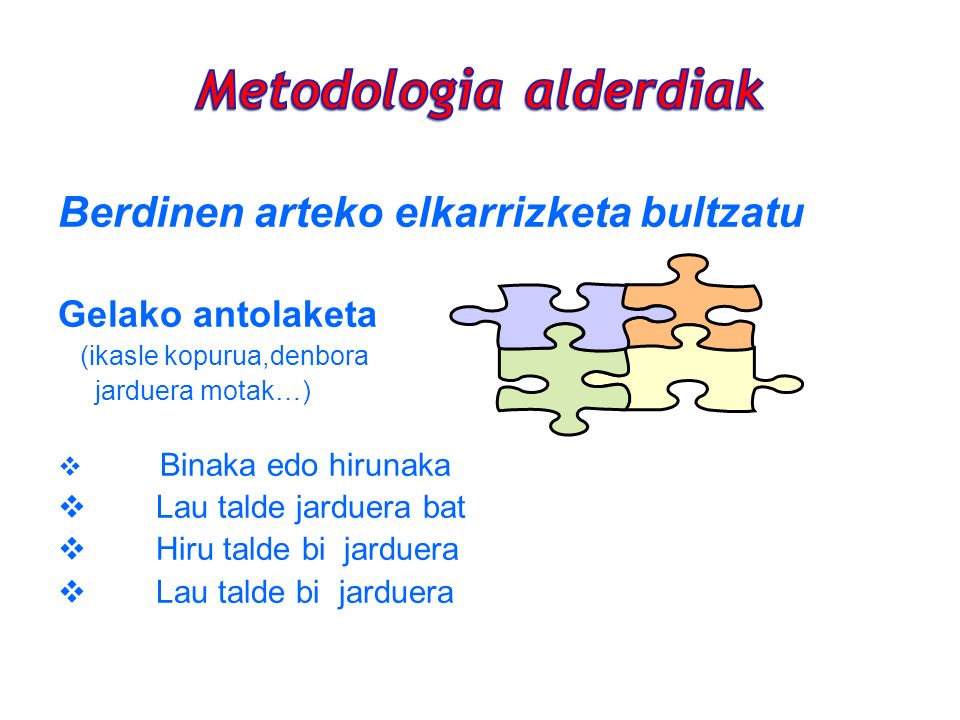 Metodologia alderdiak

Berdinen arteko elkarrizketa bultzatu

Gelako antolaketa
(ikasle kopurua,denbora jarduera motak…)

❖ Binaka edo hirunaka
❖ Lau talde jarduera bat
❖ Hiru talde bi jarduera
❖ Lau talde bi jarduera